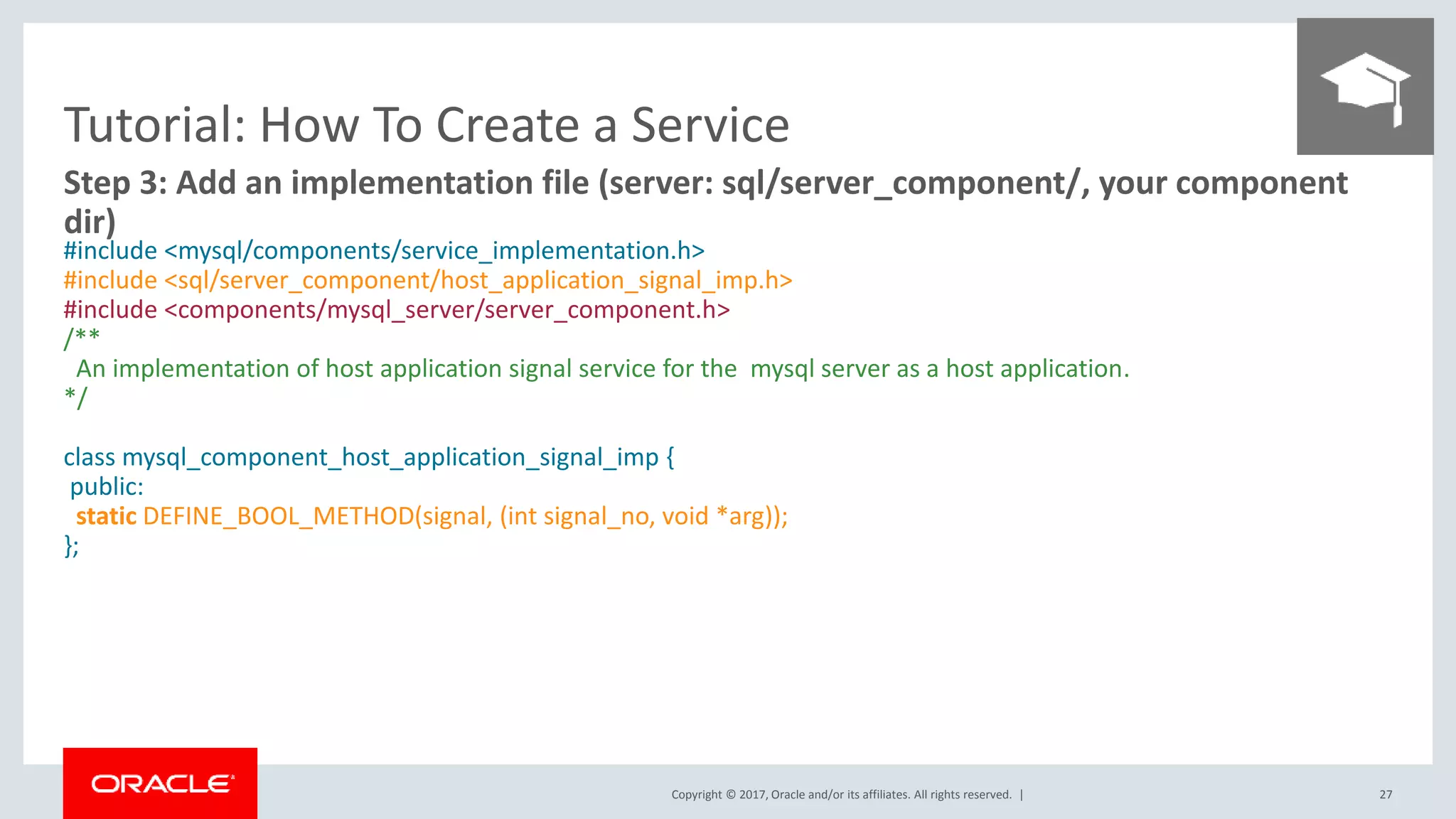 Tutorial: How To Create a Service

Step 3: Add an implementation file (server: sql/server_component/, your component dir)

#include <mysql/components/service_implementation.h>
#include <sql/server_component/host_application_signal_imp.h>
#include <components/mysql_server/server_component.h>
/**
An implementation of host application signal service for the mysql server as a host application.
*/

class mysql_component_host_application_signal_imp {
public:
static DEFINE_BOOL_METHOD(signal, (int signal_no, void *arg));
};

ORACLE

Copyright © 2017, Oracle and/or its affiliates. All rights reserved. |

27